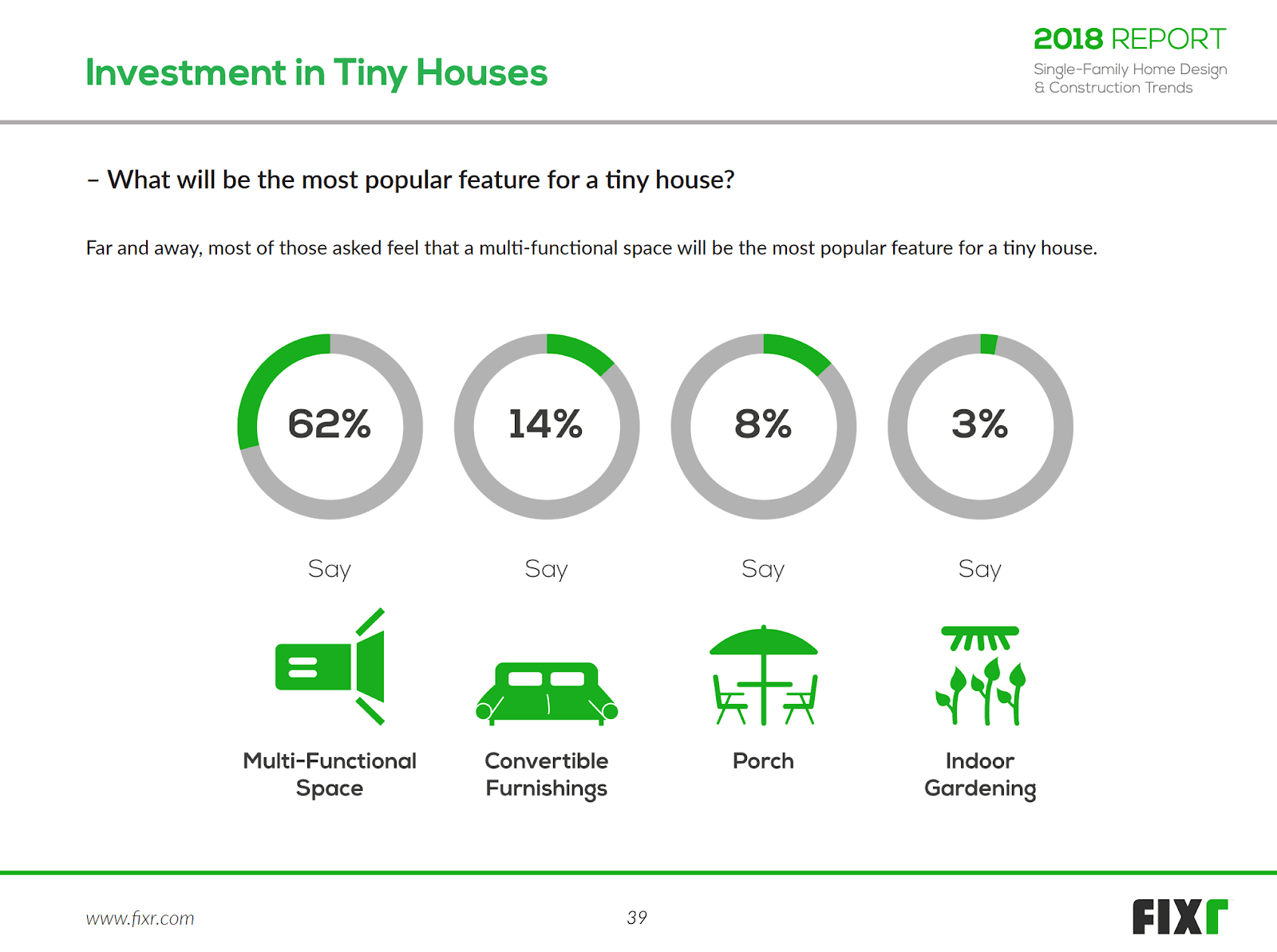 Investment in Tiny Houses

2018 REPORT
Single-Family Home Design
& Construction Trends

– What will be the most popular feature for a tiny house?

Far and away, most of those asked feel that a multi-functional space will be the most popular feature for a tiny house.

62%

Say

Multi-Functional Space

14%

Say

Convertible Furnishings

8%

Say

Porch

3%

Say

Indoor Gardening

www.fixr.com

39

FIXr